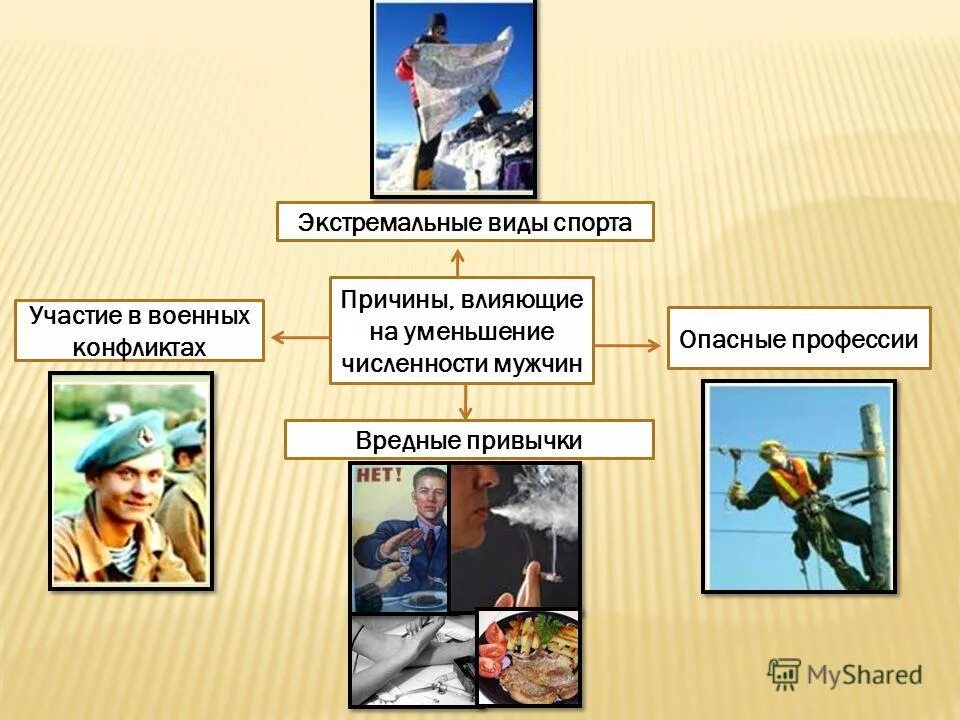 Экстремальные виды спорта

Участие в военных конфликтах

Причины, влияющие на уменьшение численности мужчин

Опасные профессии

Вредные привычки

НЕТ!

MyShared